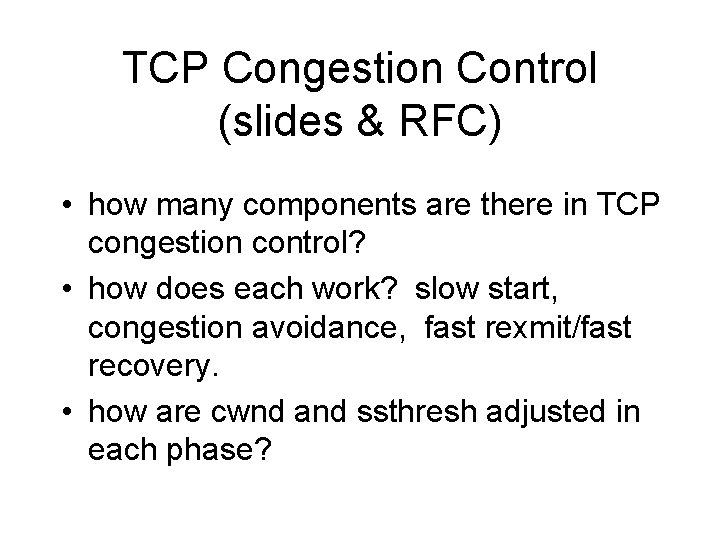 TCP Congestion Control (slides & RFC)

• how many components are there in TCP congestion control?
• how does each work? slow start, congestion avoidance, fast rexmit/fast recovery.
• how are cwnd and ssthresh adjusted in each phase?